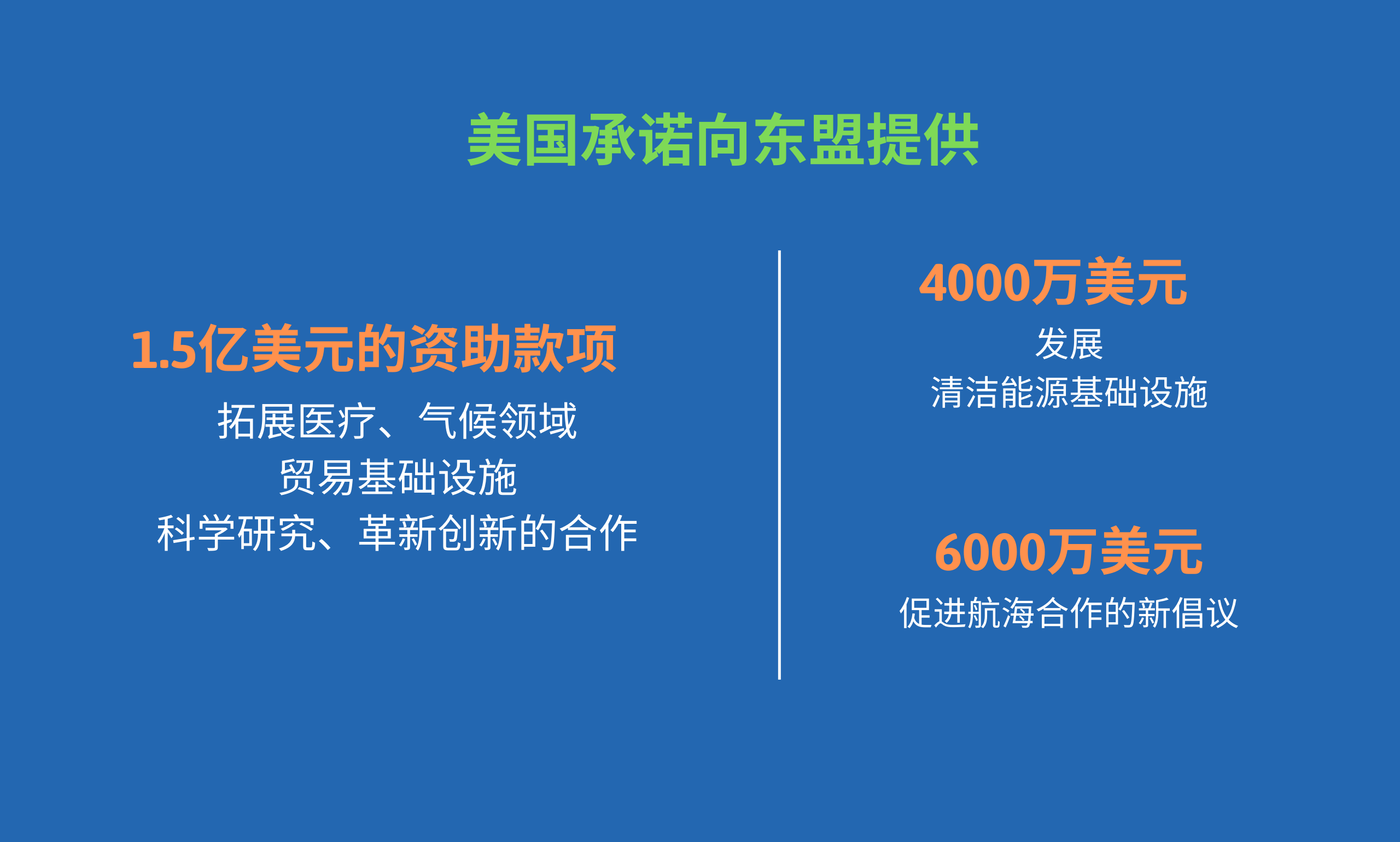 美国承诺向东盟提供

1.5亿美元的资助款项

拓展医疗、气候领域
贸易基础设施
科学研究、革新创新的合作

4000万美元

发展
清洁能源基础设施

6000万美元

促进航海合作的新倡议